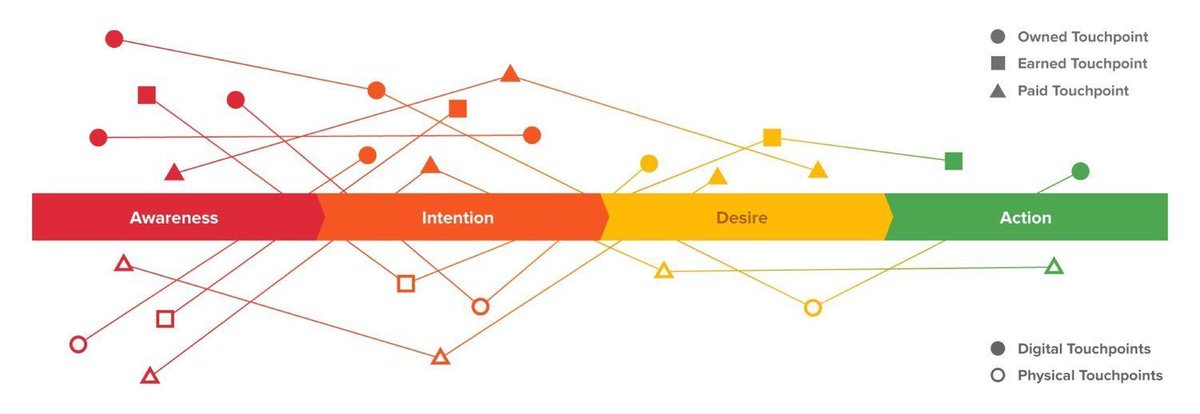 Owned Touchpoint
Earned Touchpoint
Paid Touchpoint

Awareness
Intention
Desire
Action

Digital Touchpoints
Physical Touchpoints